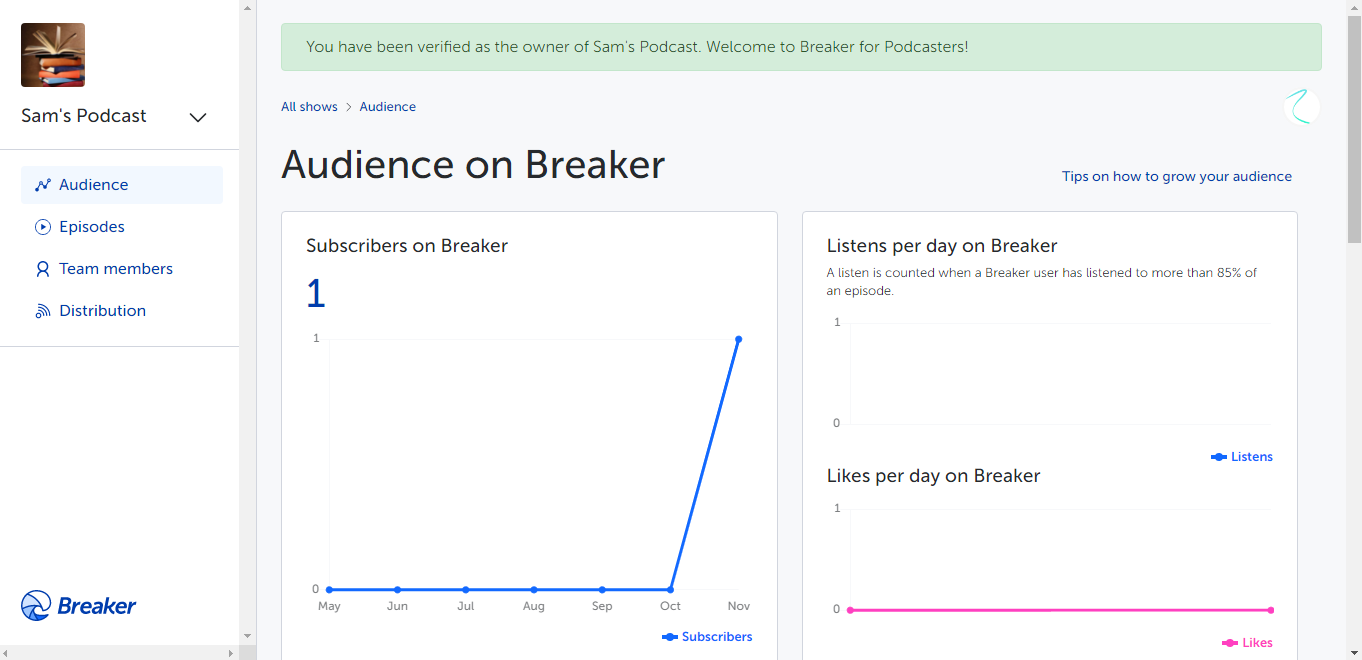 Sam's Podcast

Audience
Episodes
Team members
Distribution

Breaker

You have been verified as the owner of Sam's Podcast. Welcome to Breaker for Podcasters!

All shows > Audience

Audience on Breaker

Tips on how to grow your audience

Subscribers on Breaker

1

1
0
May Jun Jul Aug Sep Oct Nov

Subscribers

Listens per day on Breaker

A listen is counted when a Breaker user has listened to more than 85% of an episode.

1
0

Listens

Likes per day on Breaker

1
0

Likes